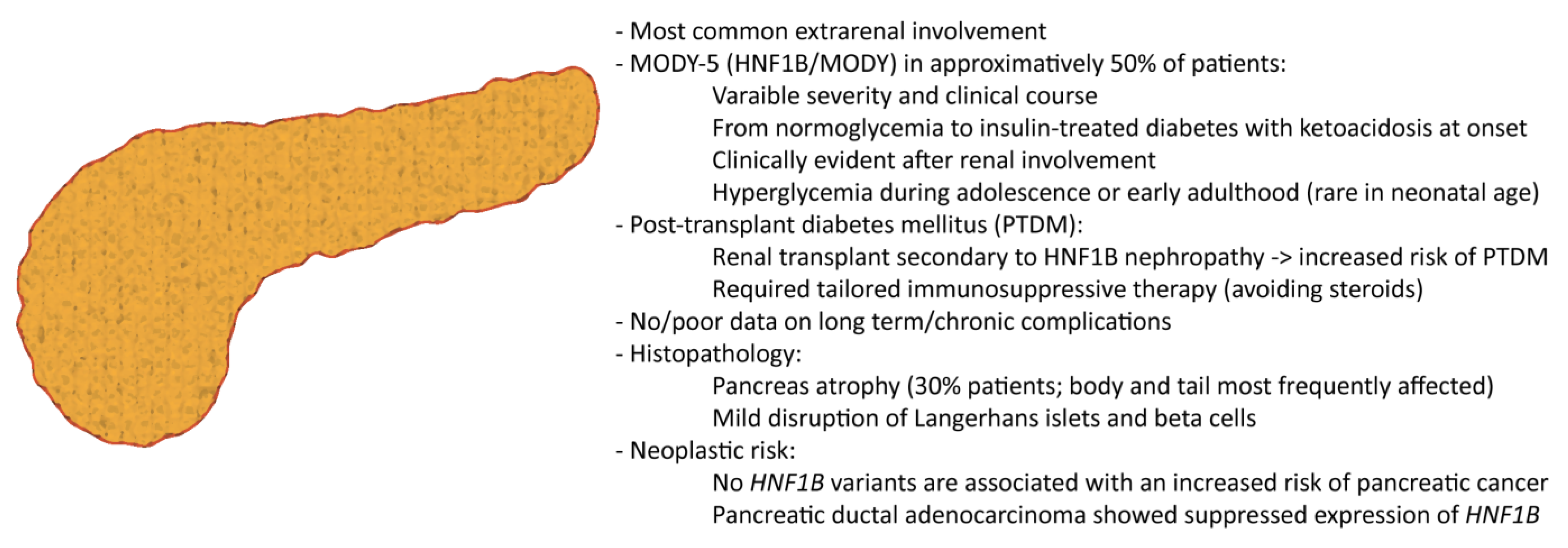 - Most common extrarenal involvement
- MODY-5 (HNF1B/MODY) in approximatively 50% of patients:
Varaible severity and clinical course
From normoglycemia to insulin-treated diabetes with ketoacidosis at onset
Clinically evident after renal involvement
Hyperglycemia during adolescence or early adulthood (rare in neonatal age)
- Post-transplant diabetes mellitus (PTDM):
Renal transplant secondary to HNF1B nephropathy -> increased risk of PTDM
Required tailored immunosuppressive therapy (avoiding steroids)
- No/poor data on long term/chronic complications
- Histopathology:
Pancreas atrophy (30% patients; body and tail most frequently affected)
Mild disruption of Langerhans islets and beta cells
- Neoplastic risk:
No HNF1B variants are associated with an increased risk of pancreatic cancer
Pancreatic ductal adenocarcinoma showed suppressed expression of HNF1B